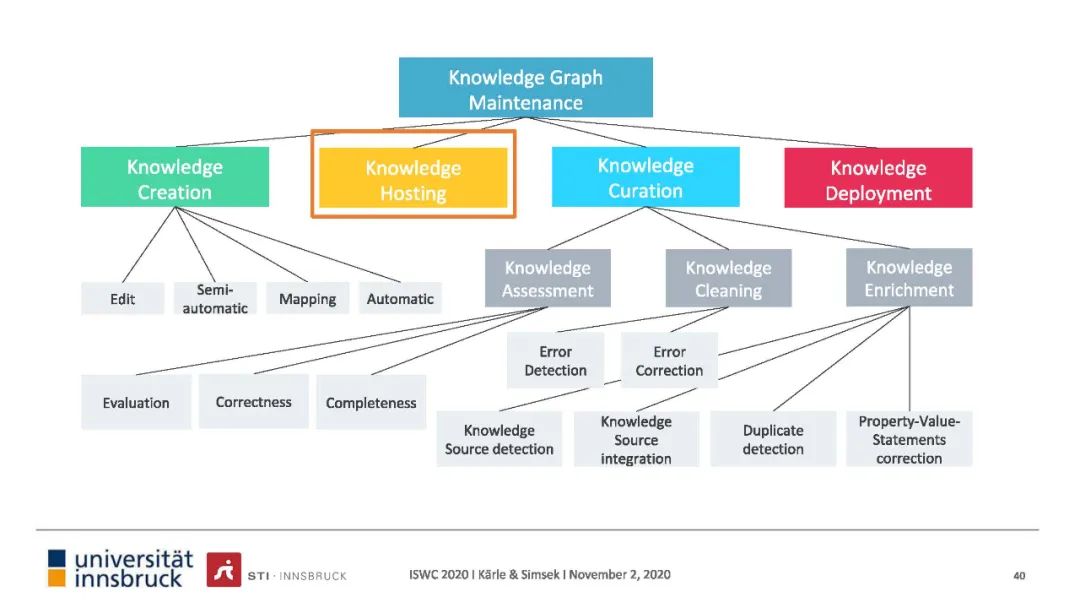 Knowledge Graph Maintenance

Knowledge Creation

Knowledge Hosting

Knowledge Curation

Knowledge Deployment

Edit

Semi-automatic

Mapping

Automatic

Knowledge Assessment

Knowledge Cleaning

Knowledge Enrichment

Error Detection

Error Correction

Evaluation

Correctness

Completeness

Knowledge Source detection

Knowledge Source integration

Duplicate detection

Property-Value-Statements correction

universität innsbruck

STI · INNSBRUCK

ISWC 2020 I Kärle & Simsek I November 2, 2020

40